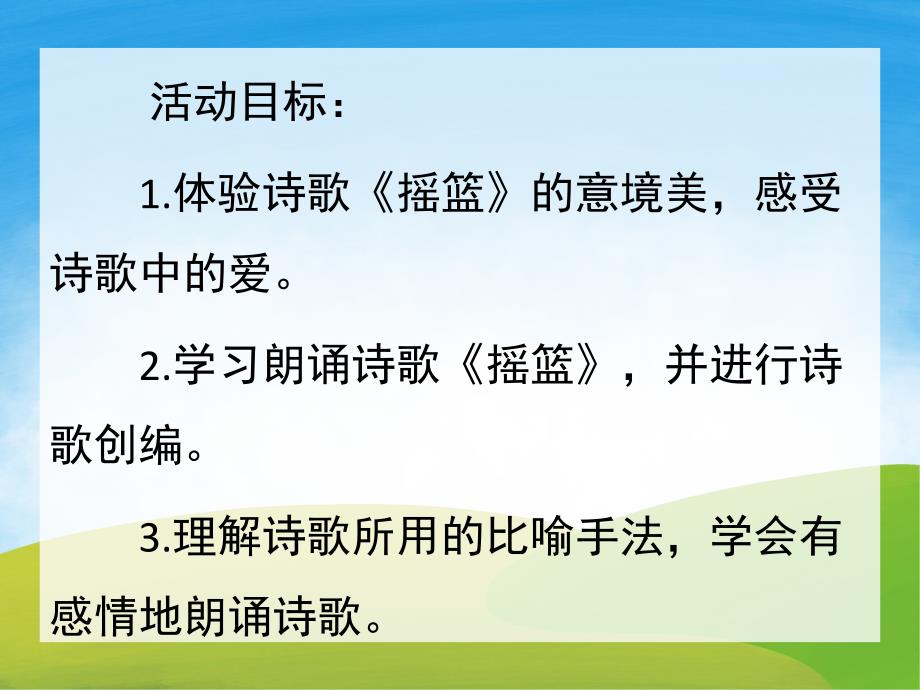 活动目标：

1.体验诗歌《摇篮》的意境美，感受诗歌中的爱。

2.学习朗诵诗歌《摇篮》，并进行诗歌创编。

3.理解诗歌所用的比喻手法，学会有感情地朗诵诗歌。